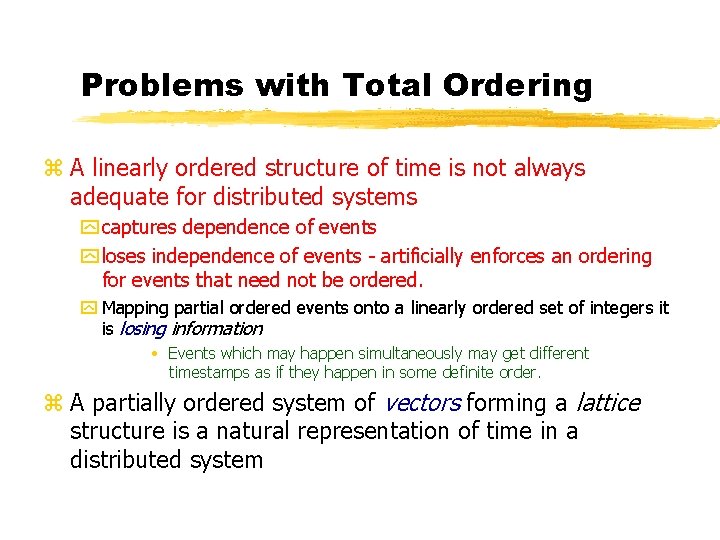 Problems with Total Ordering

A linearly ordered structure of time is not always adequate for distributed systems

captures dependence of events

loses independence of events - artificially enforces an ordering for events that need not be ordered.

Mapping partial ordered events onto a linearly ordered set of integers it is losing information

• Events which may happen simultaneously may get different timestamps as if they happen in some definite order.

A partially ordered system of vectors forming a lattice structure is a natural representation of time in a distributed system